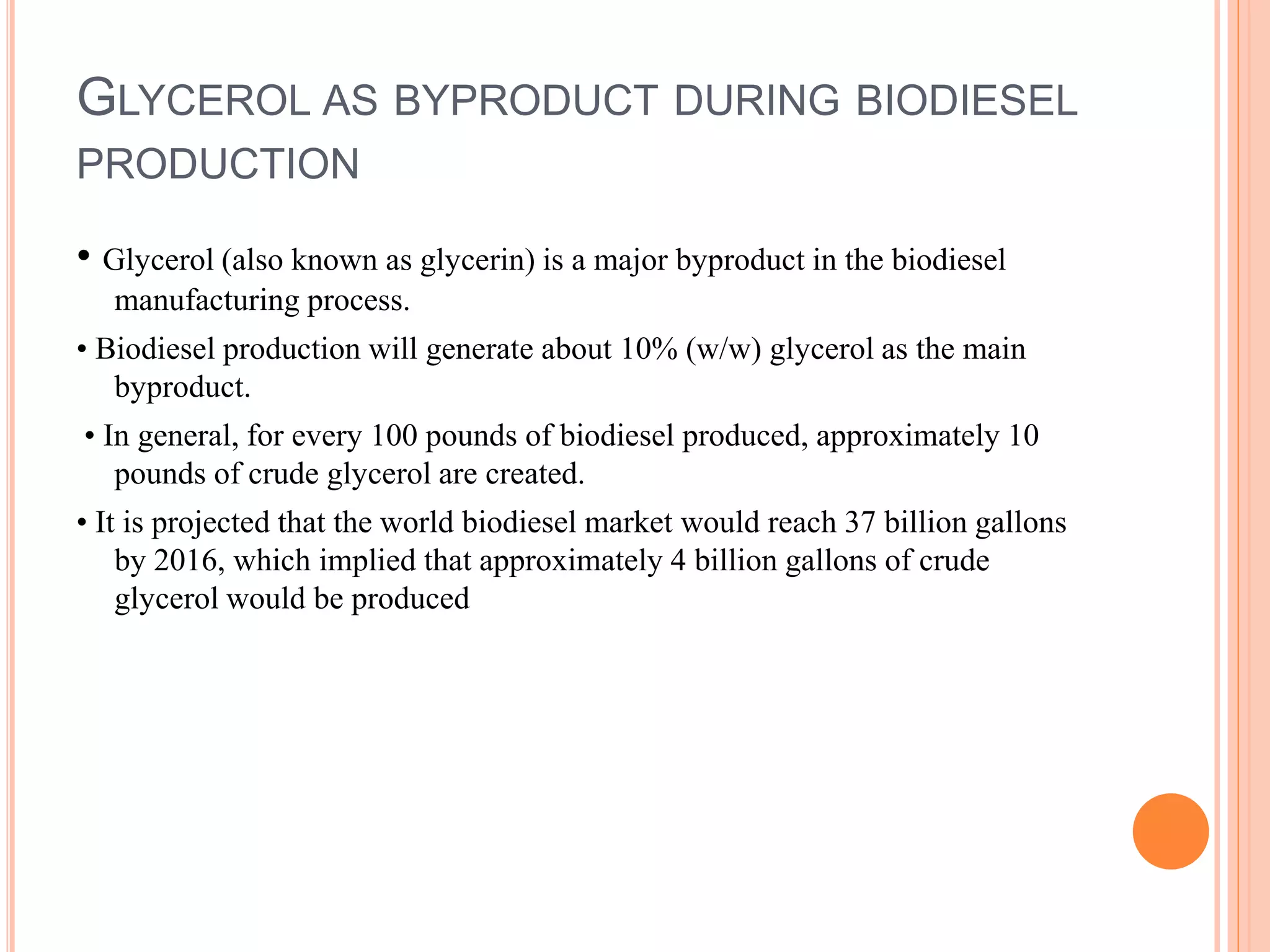 GLYCEROL AS BYPRODUCT DURING BIODIESEL PRODUCTION

• Glycerol (also known as glycerin) is a major byproduct in the biodiesel manufacturing process.

• Biodiesel production will generate about 10% (w/w) glycerol as the main byproduct.

• In general, for every 100 pounds of biodiesel produced, approximately 10 pounds of crude glycerol are created.

• It is projected that the world biodiesel market would reach 37 billion gallons by 2016, which implied that approximately 4 billion gallons of crude glycerol would be produced